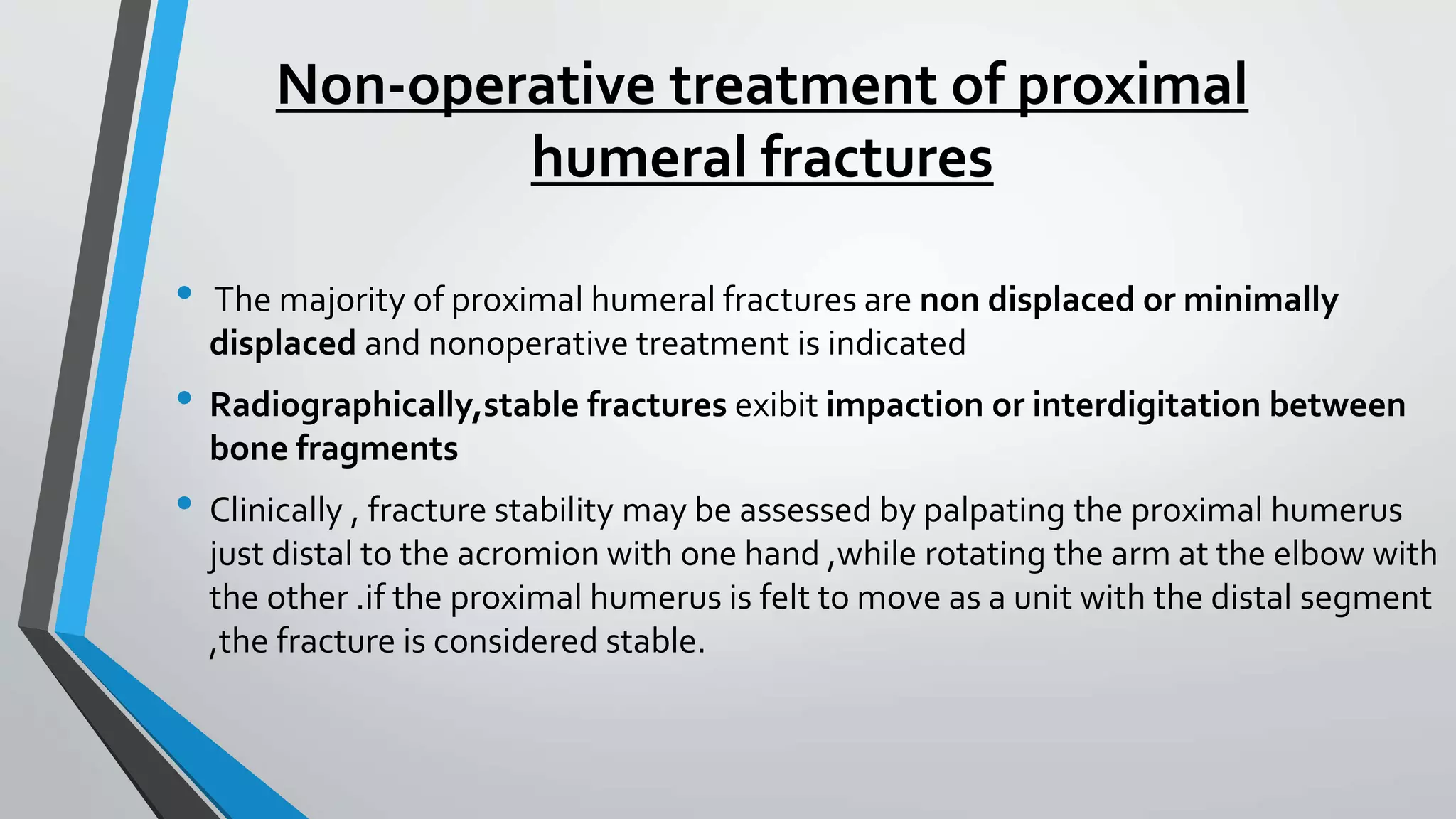 Non-operative treatment of proximal humeral fractures

• The majority of proximal humeral fractures are non displaced or minimally displaced and nonoperative treatment is indicated

• Radiographically,stable fractures exibit impaction or interdigitation between bone fragments

• Clinically , fracture stability may be assessed by palpating the proximal humerus just distal to the acromion with one hand ,while rotating the arm at the elbow with the other .if the proximal humerus is felt to move as a unit with the distal segment ,the fracture is considered stable.